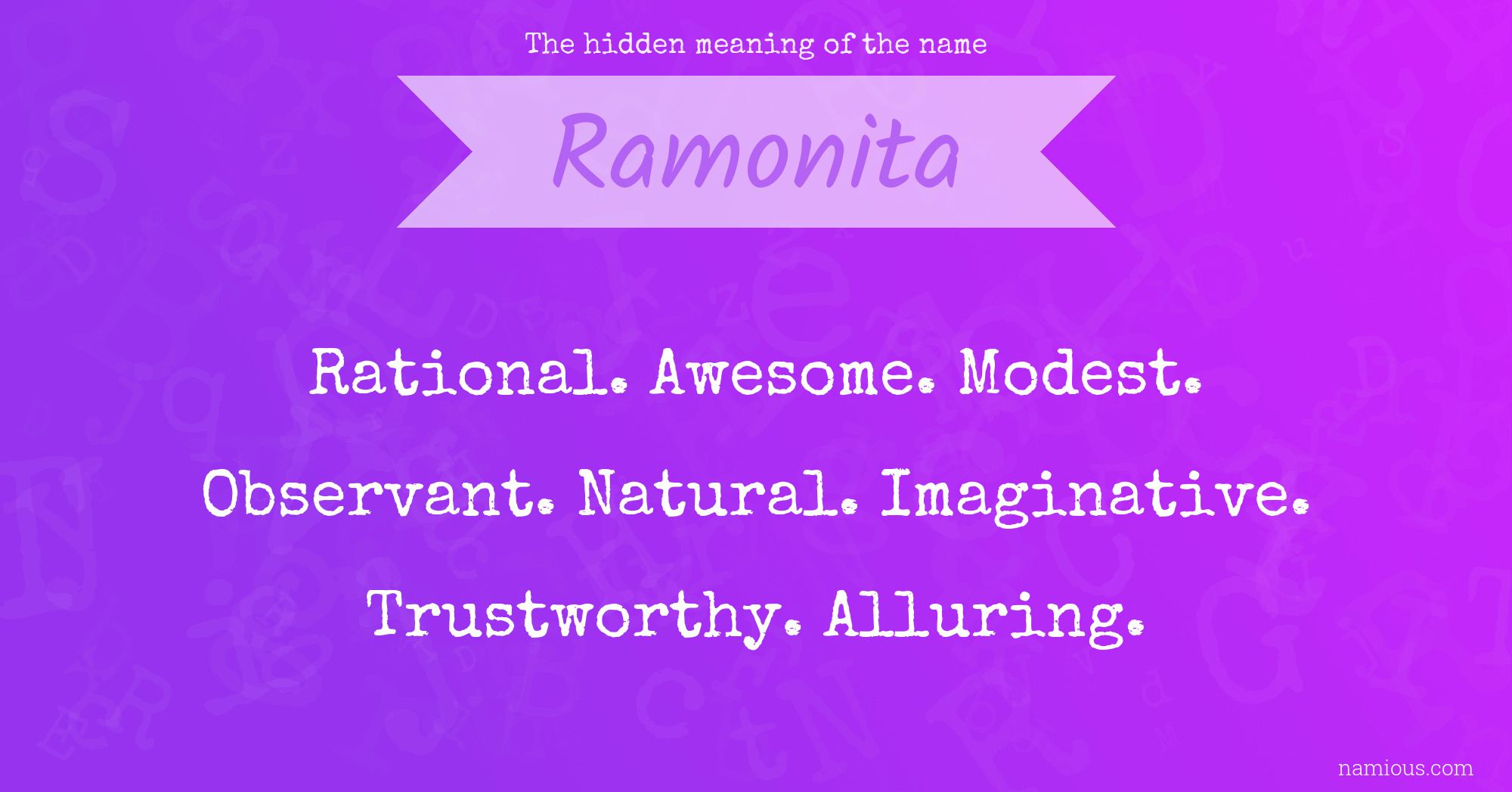 The hidden meaning of the name

Ramonita

Rational. Awesome. Modest. Observant. Natural. Imaginative. Trustworthy. Alluring.

namious.com